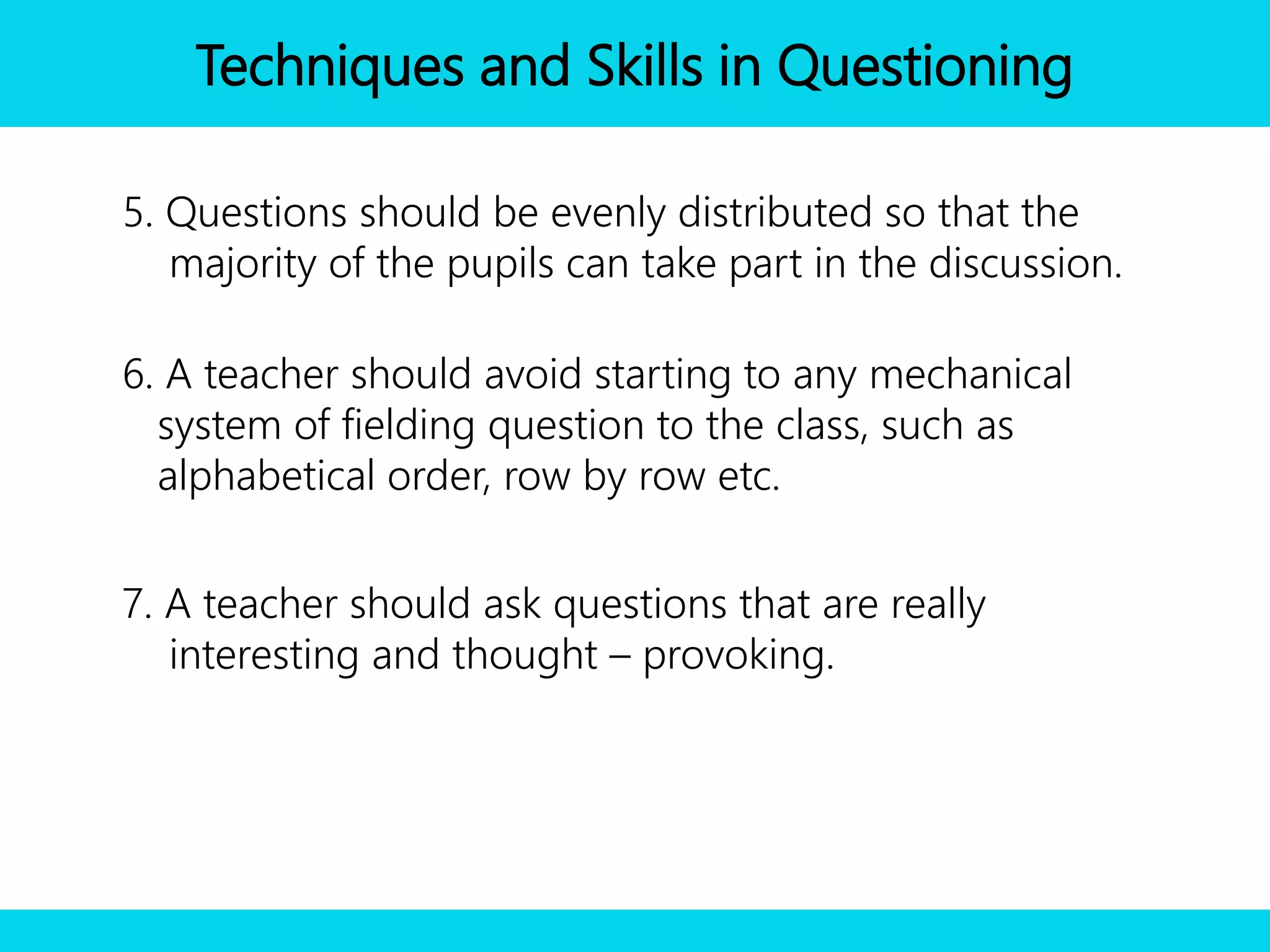 Techniques and Skills in Questioning

5. Questions should be evenly distributed so that the majority of the pupils can take part in the discussion.

6. A teacher should avoid starting to any mechanical system of fielding question to the class, such as alphabetical order, row by row etc.

7. A teacher should ask questions that are really interesting and thought – provoking.